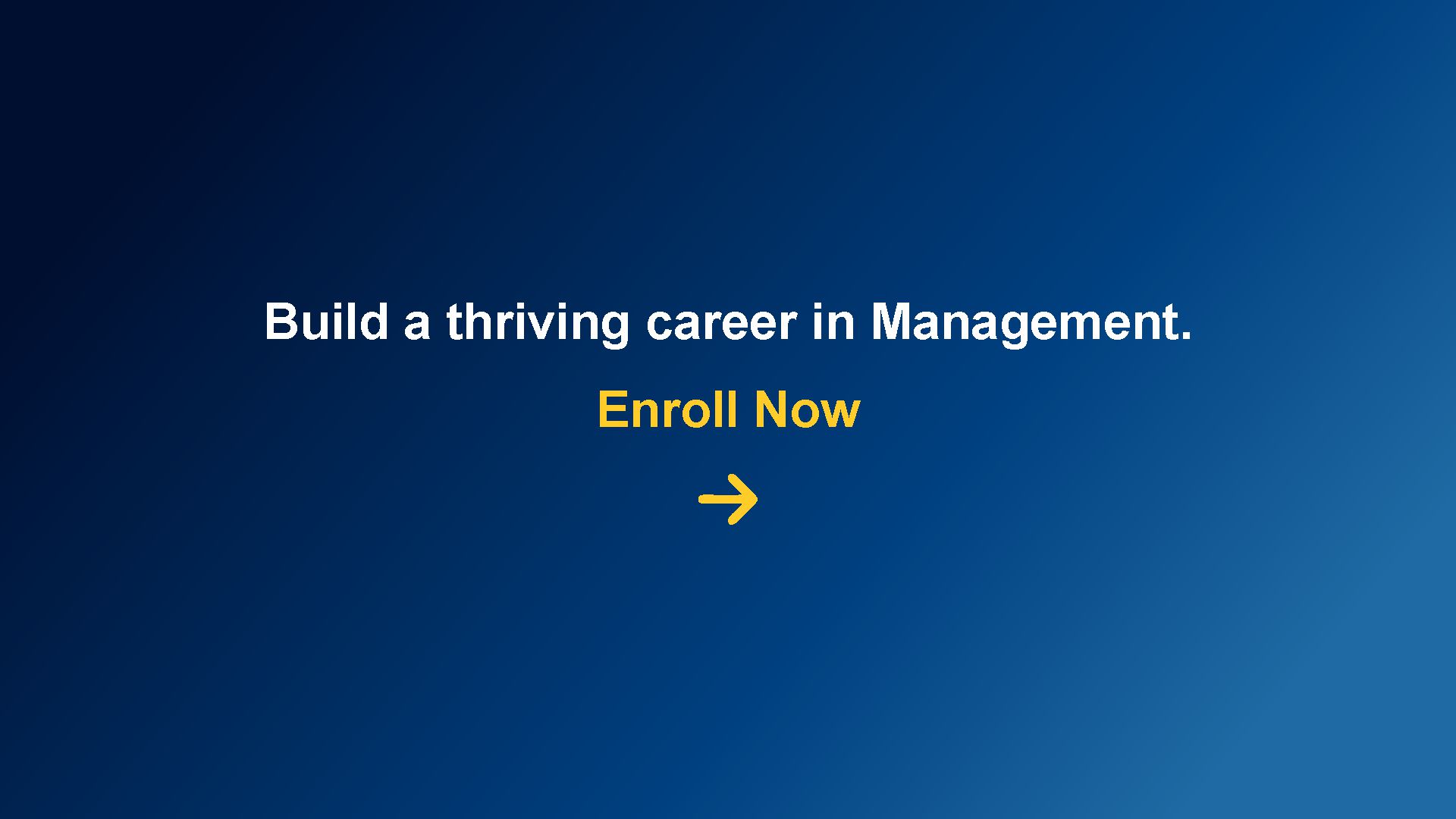 Build a thriving career in Management.

Enroll Now

→